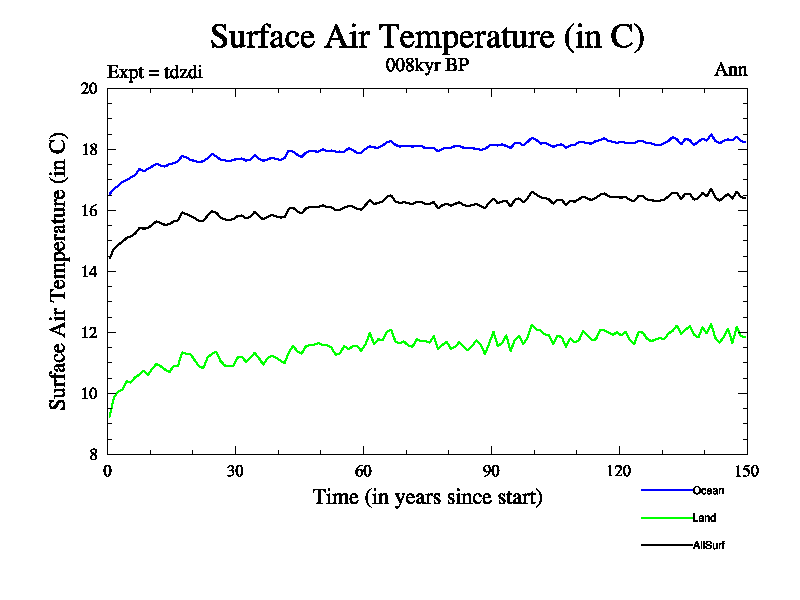 Surface Air Temperature (in C)

Expt = tdzdi

008kyr BP

Ann

Surface Air Temperature (in C)

20
18
16
14
12
10
8

0
30
60
90
120
150

Time (in years since start)

Ocean
Land
AllSurf